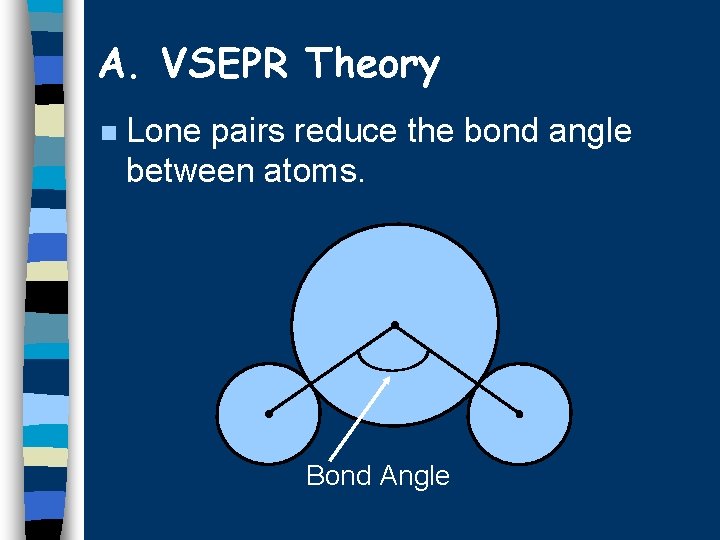 A. VSEPR Theory

Lone pairs reduce the bond angle between atoms.

Bond Angle